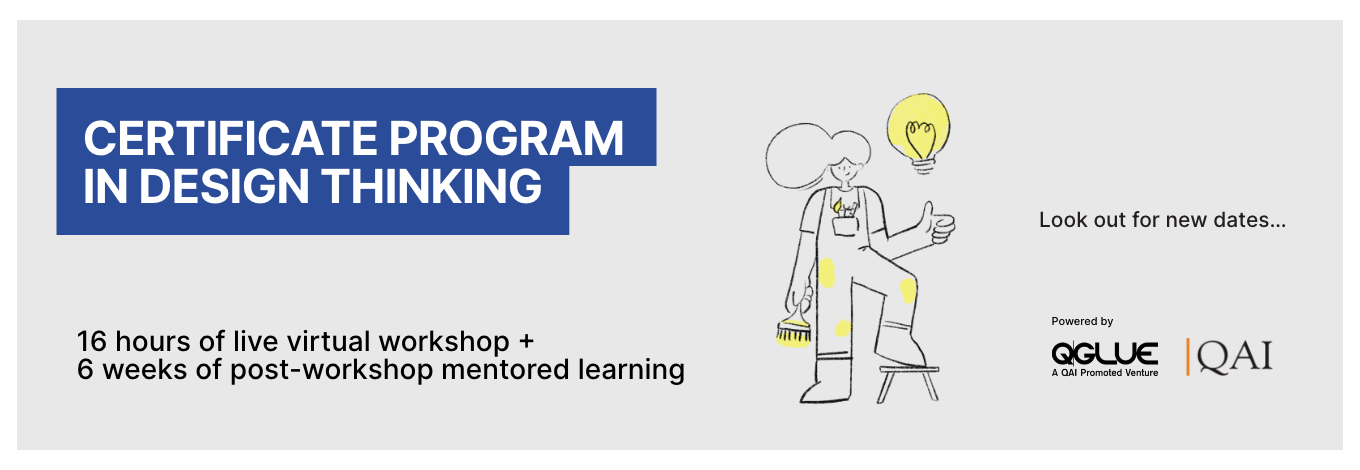 CERTIFICATE PROGRAM IN DESIGN THINKING

16 hours of live virtual workshop + 6 weeks of post-workshop mentored learning

Look out for new dates...

Powered by

QGLUE
A QAI Promoted Venture

QAI